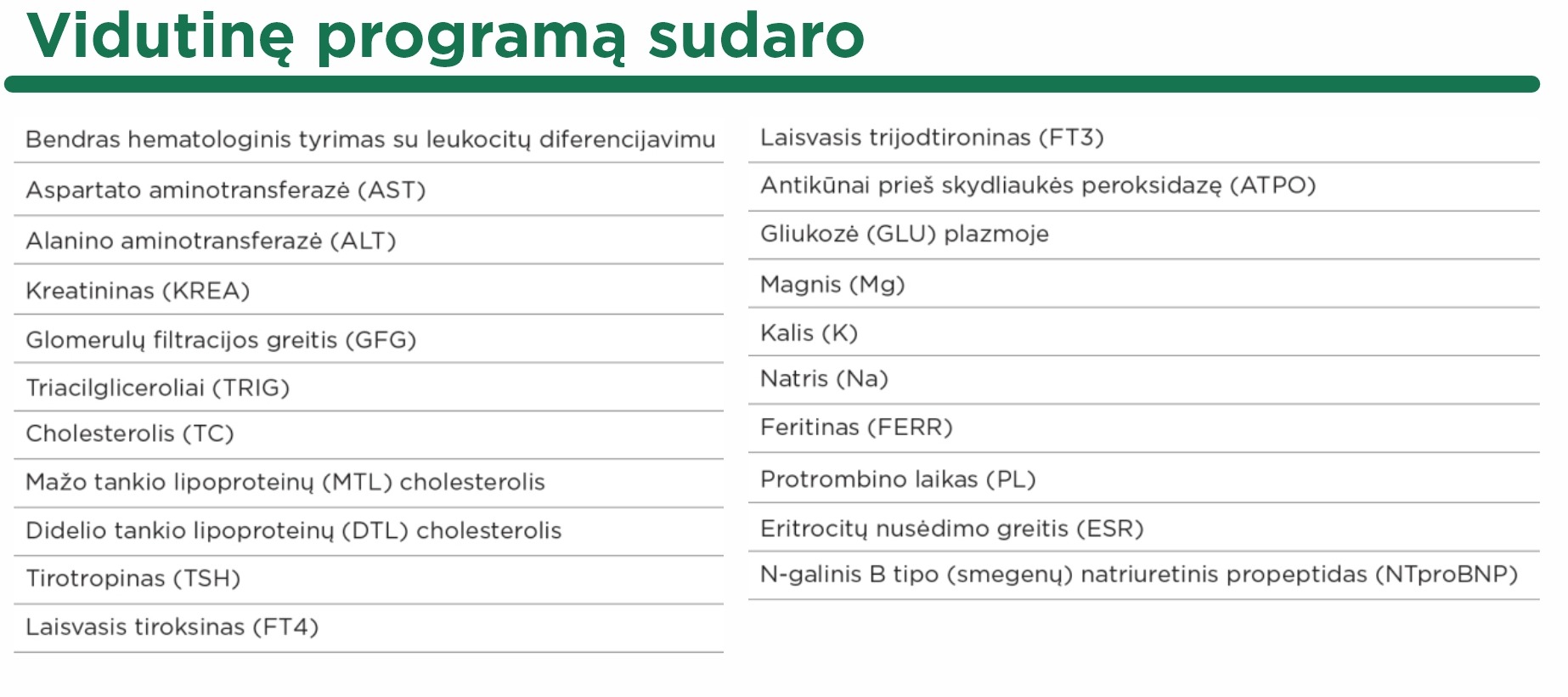 Vidutinę programą sudaro

Bendras hematologinis tyrimas su leukocitų diferencijavimu
Aspartato aminotransferazė (AST)
Alanino aminotransferazė (ALT)
Kreatininas (KREA)
Glomerulų filtracijos greitis (GFG)
Triacilgliceroliai (TRIG)
Cholesterolis (TC)
Mažo tankio lipoproteinų (MTL) cholesterolis
Didelio tankio lipoproteinų (DTL) cholesterolis
Tirotropinas (TSH)
Laisvasis tiroksinas (FT4)

Laisvasis trijodtironinas (FT3)
Antikūnai prieš skydliaukės peroksidazę (ATPO)
Gliukozė (GLU) plazmoje
Magnis (Mg)
Kalis (K)
Natris (Na)
Feritinas (FERR)
Protrombino laikas (PL)
Eritrocitų nusėdimo greitis (ESR)
N-galinis B tipo (smegenų) natriuretinis propeptidas (NTproBNP)